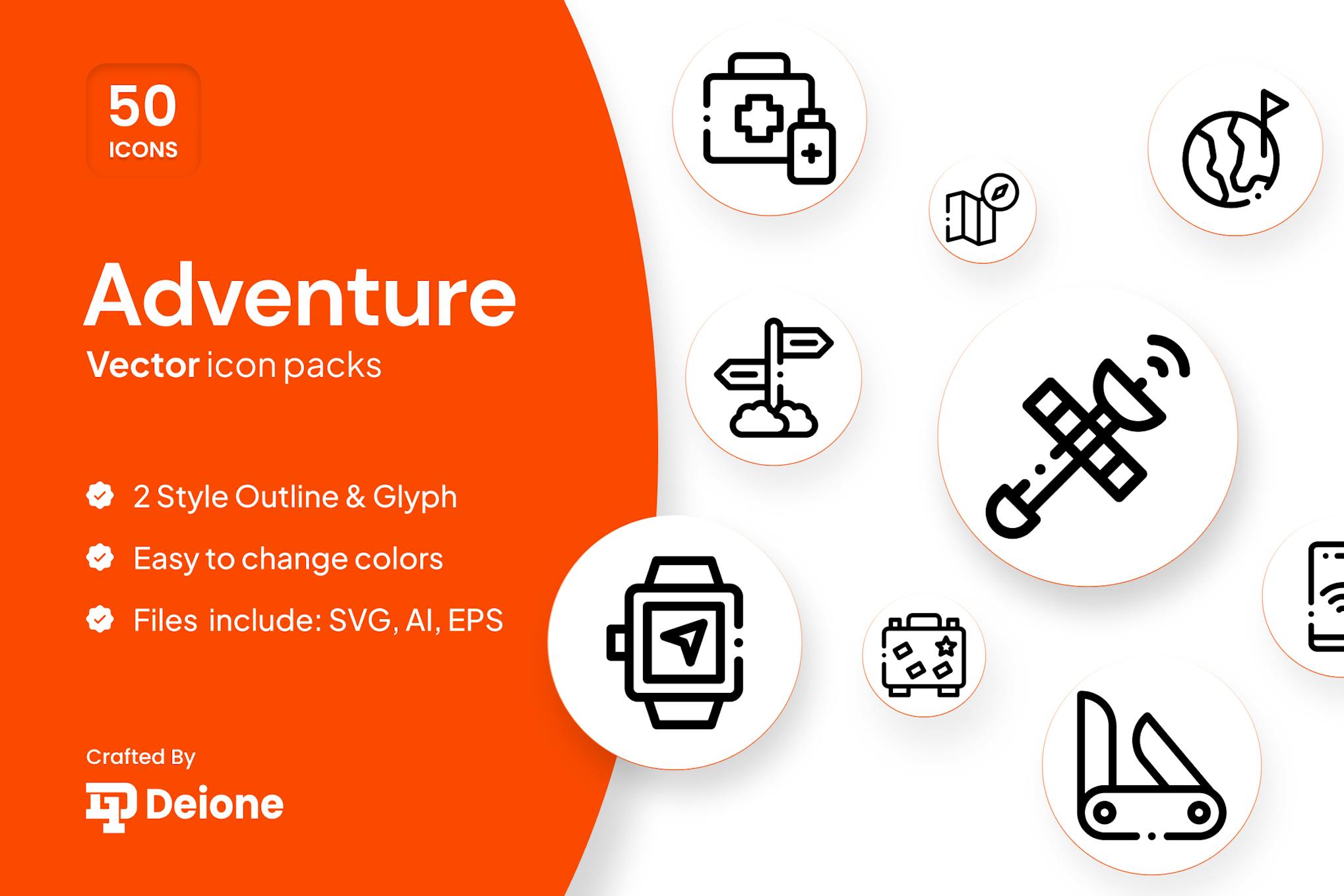 50
ICONS

Adventure
Vector icon packs

2 Style Outline & Glyph

Easy to change colors

Files include: SVG, AI, EPS

Crafted By
Deione